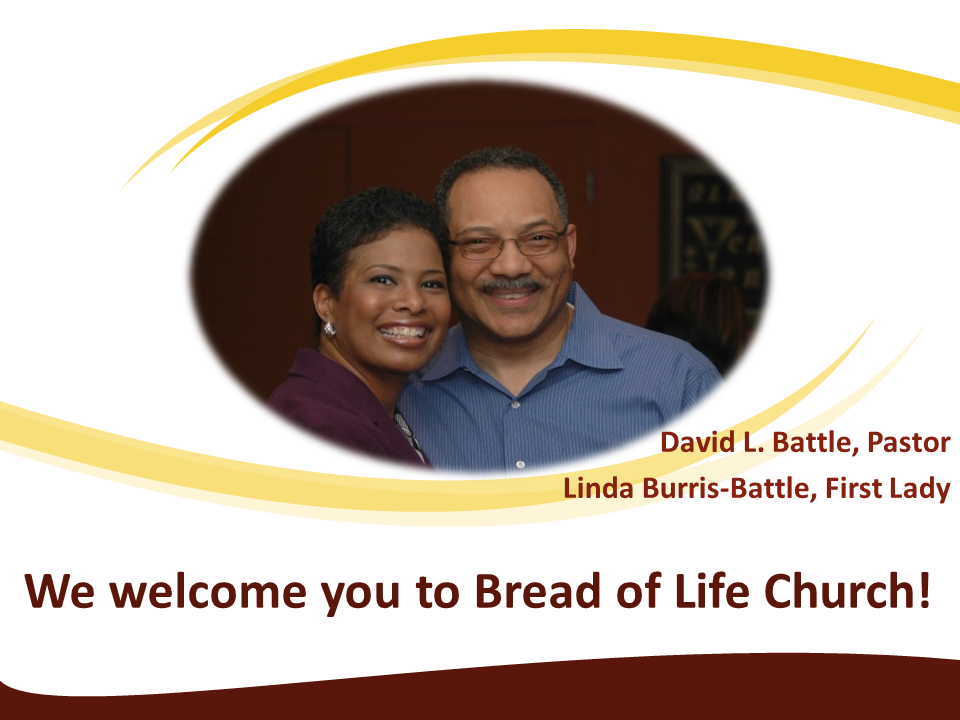 David L. Battle, Pastor
Linda Burris-Battle, First Lady

We welcome you to Bread of Life Church!